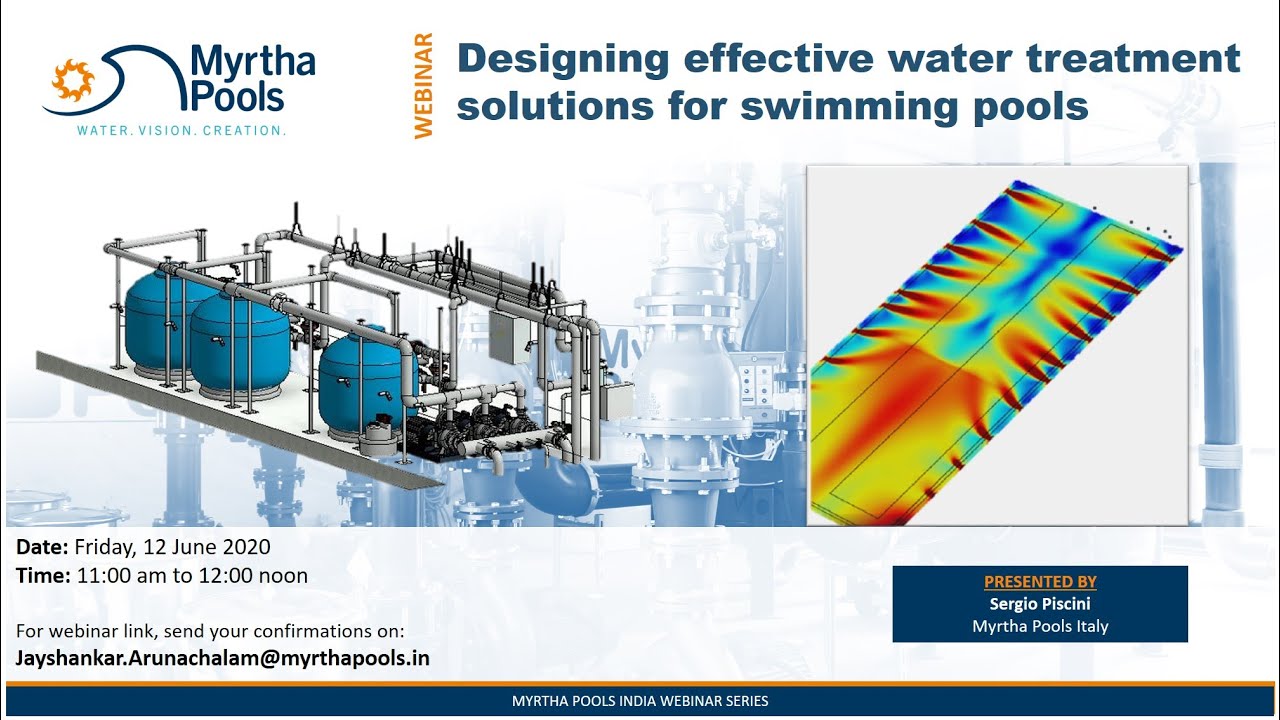 Myrtha Pools
WATER. VISION. CREATION.

WEBINAR

Designing effective water treatment solutions for swimming pools

Date: Friday, 12 June 2020
Time: 11:00 am to 12:00 noon

For webinar link, send your confirmations on:
Jayshankar.Arunachalam@myrthapools.in

PRESENTED BY
Sergio Piscini
Myrtha Pools Italy

MYRTHA POOLS INDIA WEBINAR SERIES